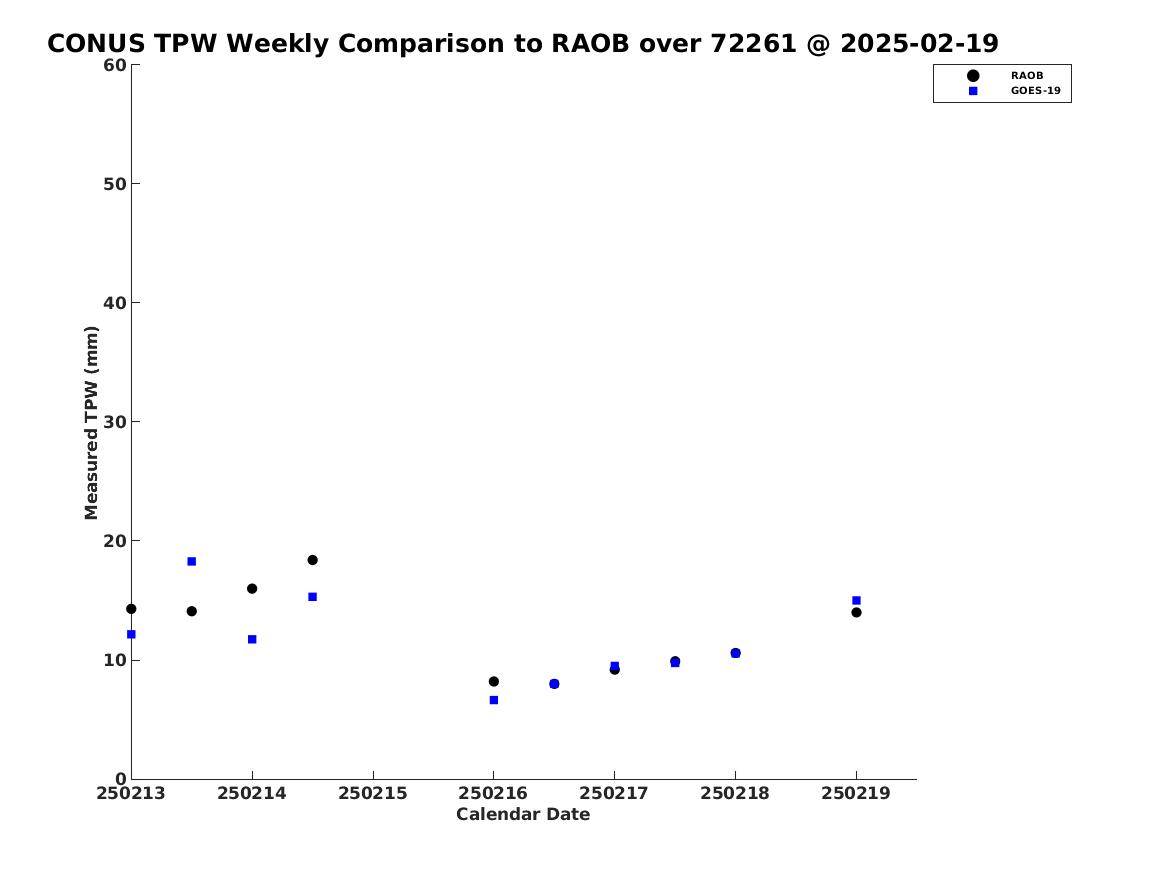 CONUS TPW Weekly Comparison to RAOB over 72261 @ 2025-02-19

RAOB
GOES-19

Measured TPW (mm)

60
50
40
30
20
10
0

250213 250214 250215 250216 250217 250218 250219

Calendar Date